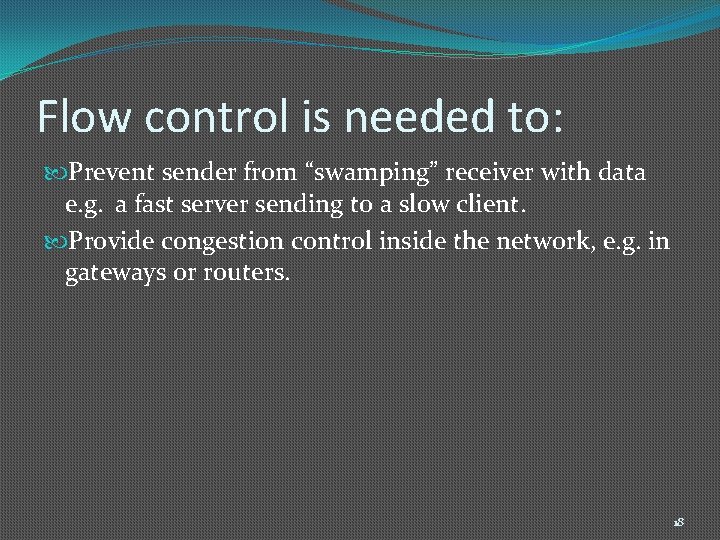 Flow control is needed to:

Prevent sender from “swamping” receiver with data e.g. a fast server sending to a slow client.

Provide congestion control inside the network, e.g. in gateways or routers.

18